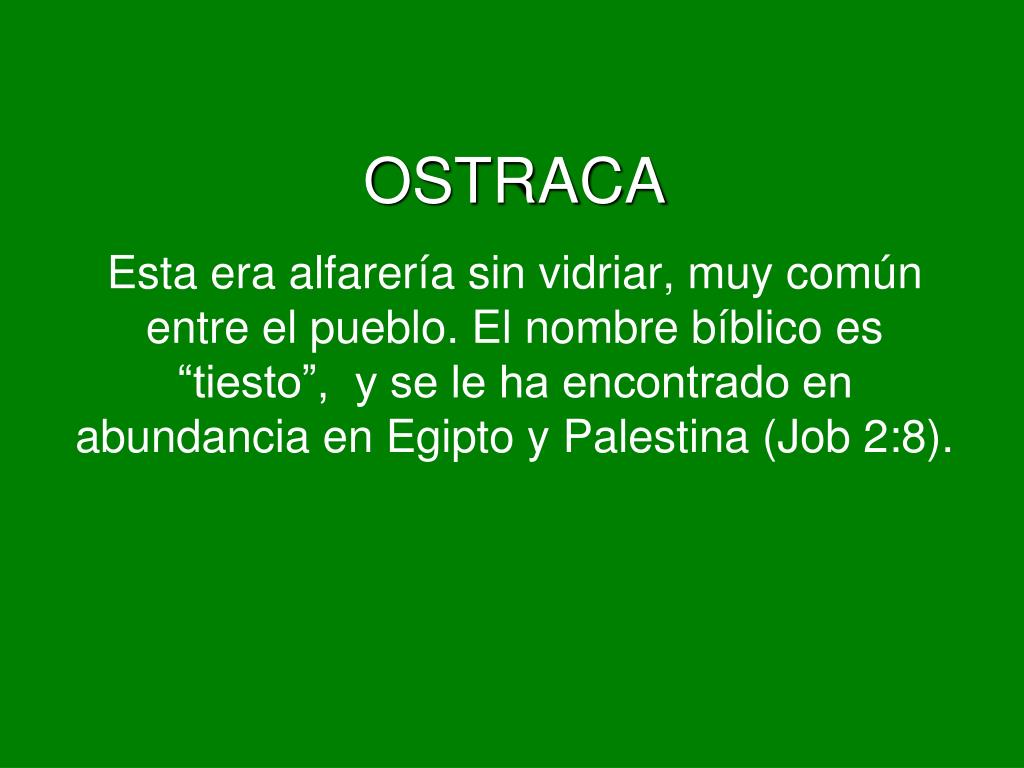 OSTRACA

Esta era alfarería sin vidriar, muy común entre el pueblo. El nombre bíblico es “tiesto”,  y se le ha encontrado en abundancia en Egipto y Palestina (Job 2:8).